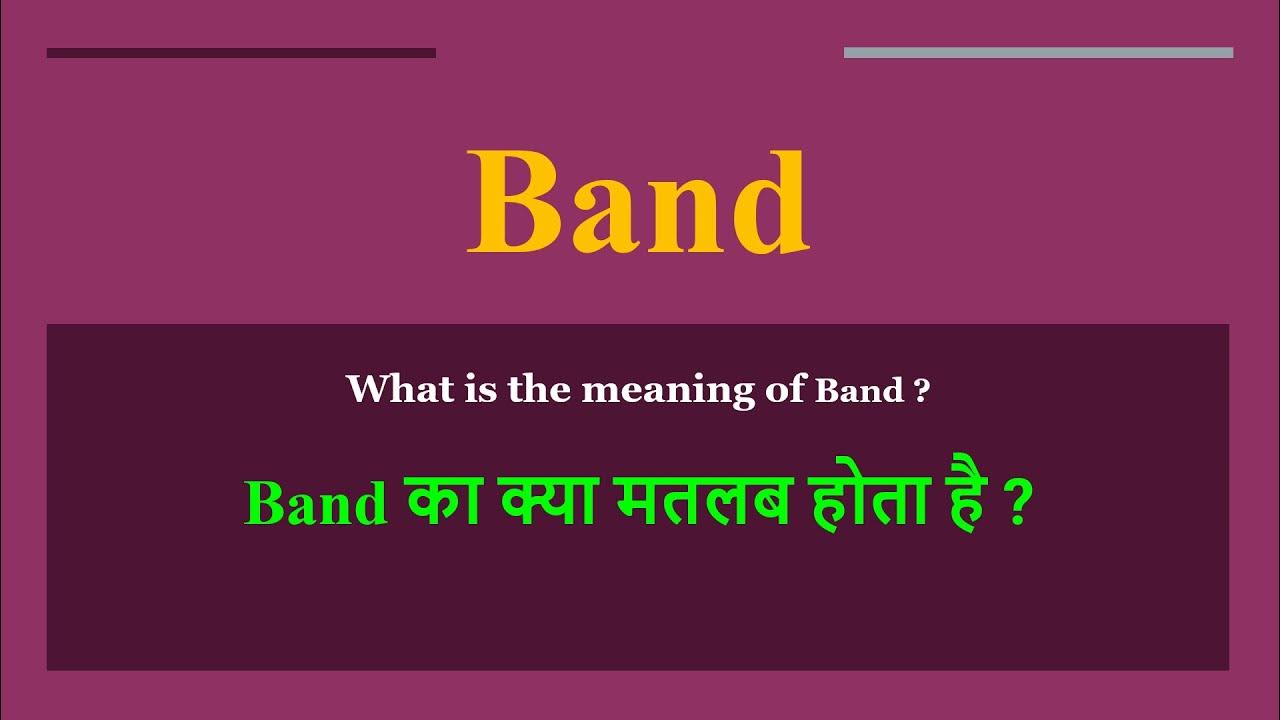 Band

What is the meaning of Band ?

Band का क्या मतलब होता है ?